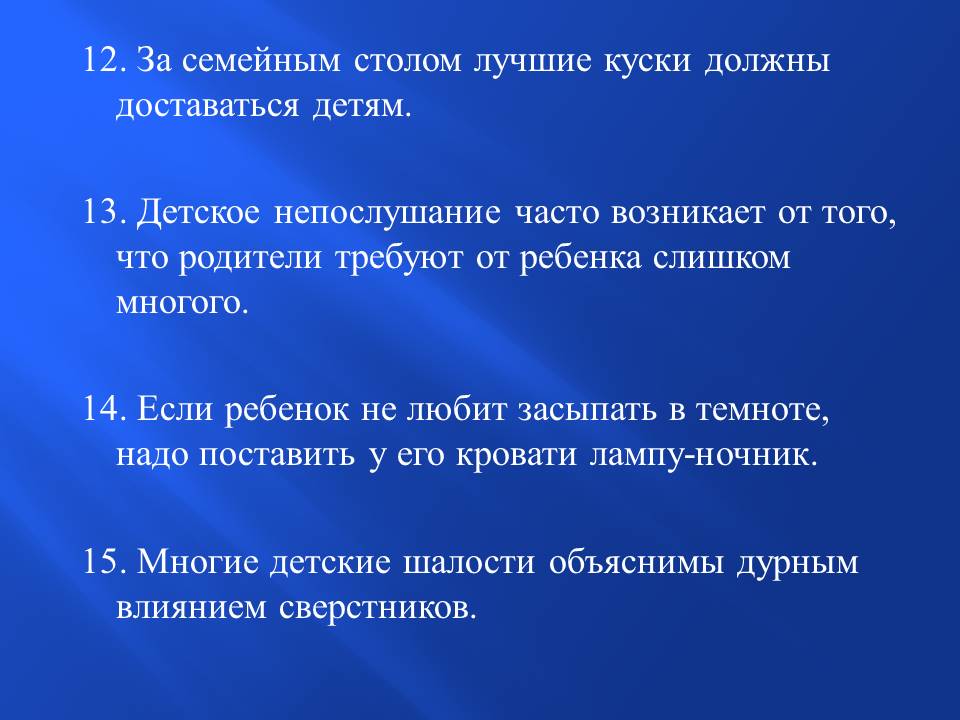 12. За семейным столом лучшие куски должны доставаться детям.

13. Детское непослушание часто возникает от того, что родители требуют от ребенка слишком многого.

14. Если ребенок не любит засыпать в темноте, надо поставить у его кровати лампу-ночник.

15. Многие детские шалости объяснимы дурным влиянием сверстников.